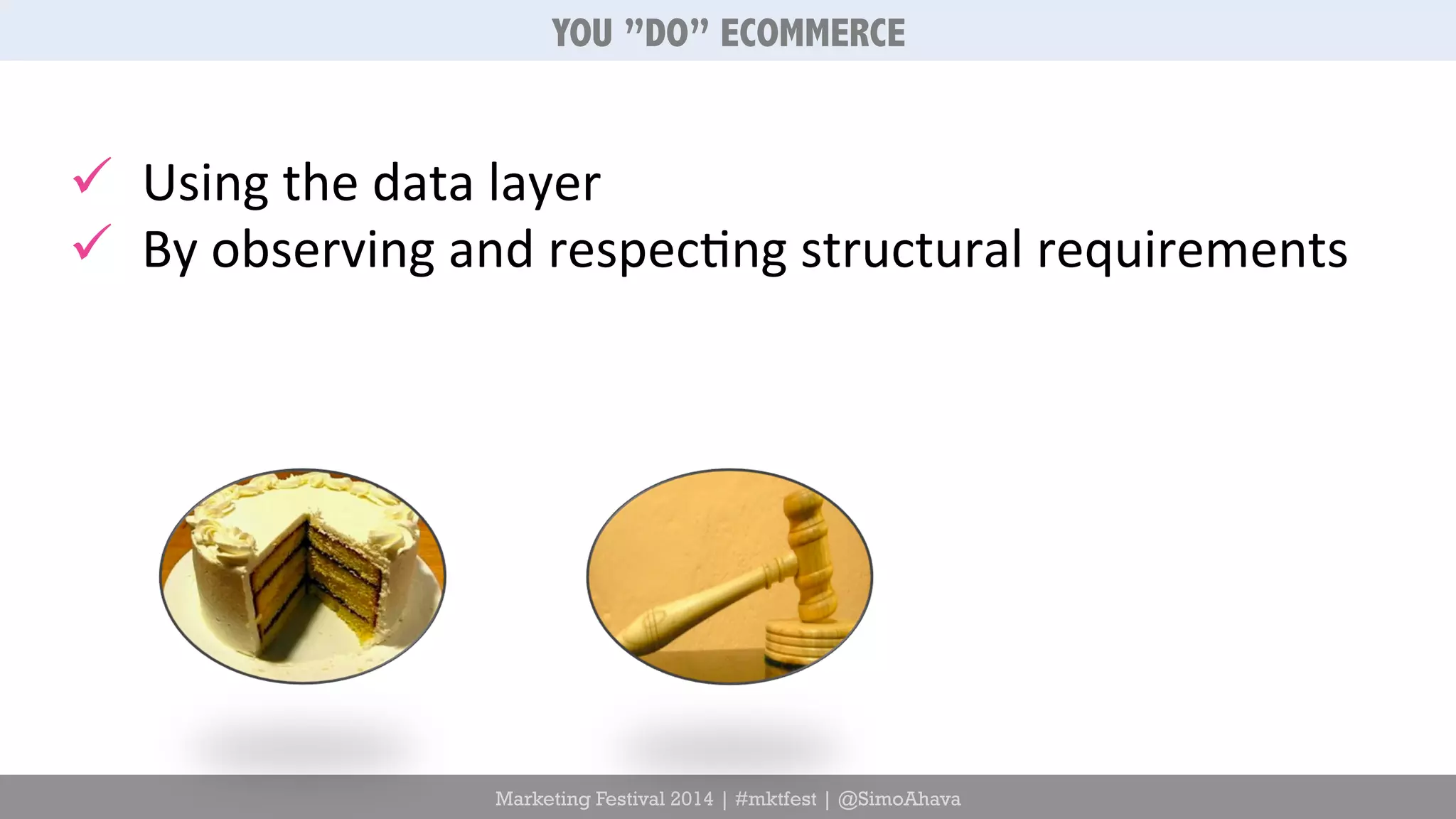 YOU ”DO” ECOMMERCE

✓ Using the data layer
✓ By observing and respecting structural requirements

Marketing Festival 2014 | #mktfest | @SimoAhava